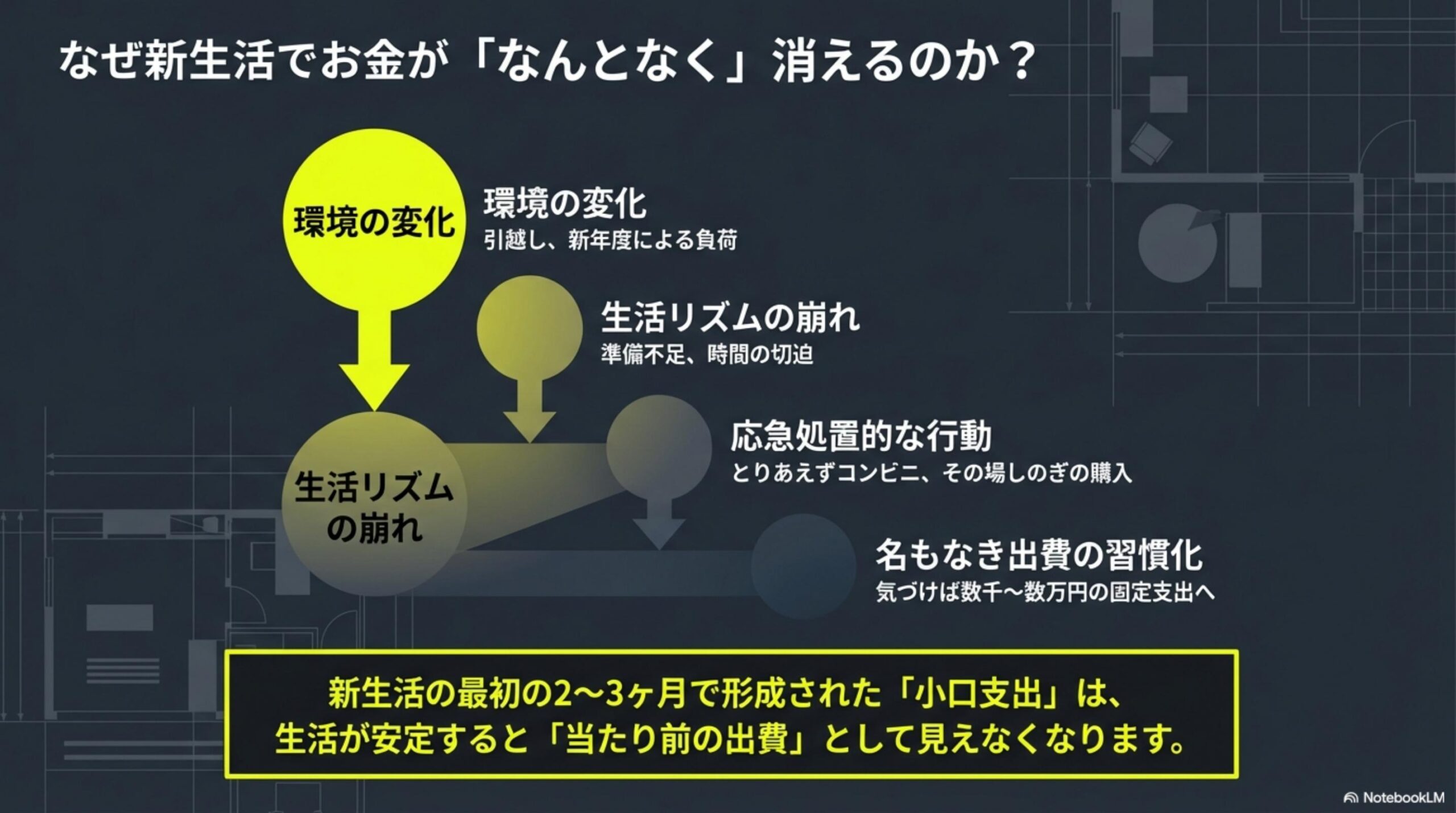 なぜ新生活でお金が「なんとなく」消えるのか？

環境の変化

環境の変化
引越し、新年度による負荷

生活リズムの崩れ
準備不足、時間の切迫

生活リズムの崩れ

応急処置的な行動
とりあえずコンビニ、その場しのぎの購入

名もなき出費の習慣化
気づけば数千〜数万円の固定支出へ

新生活の最初の2〜3ヶ月で形成された「小口支出」は、生活が安定すると「当たり前の出費」として見えなくなります。

NotebookLM